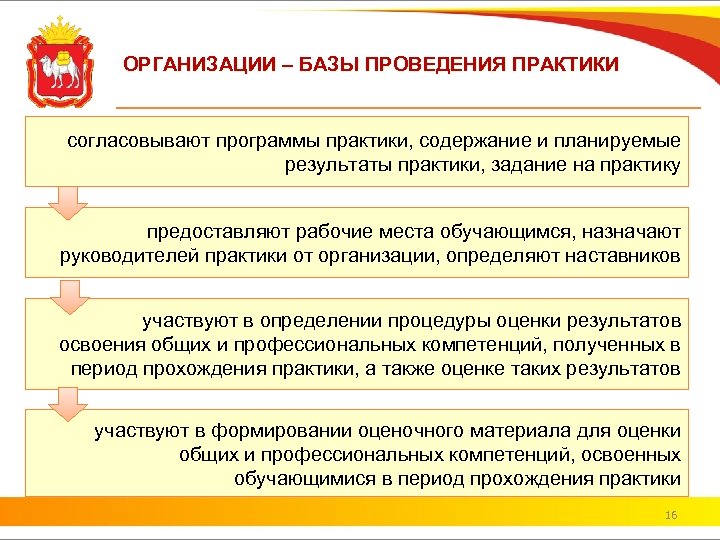 ОРГАНИЗАЦИИ – БАЗЫ ПРОВЕДЕНИЯ ПРАКТИКИ

согласовывают программы практики, содержание и планируемые результаты практики, задание на практику

предоставляют рабочие места обучающимся, назначают руководителей практики от организации, определяют наставников

участвуют в определении процедуры оценки результатов освоения общих и профессиональных компетенций, полученных в период прохождения практики, а также оценке таких результатов

участвуют в формировании оценочного материала для оценки общих и профессиональных компетенций, освоенных обучающимися в период прохождения практики

16